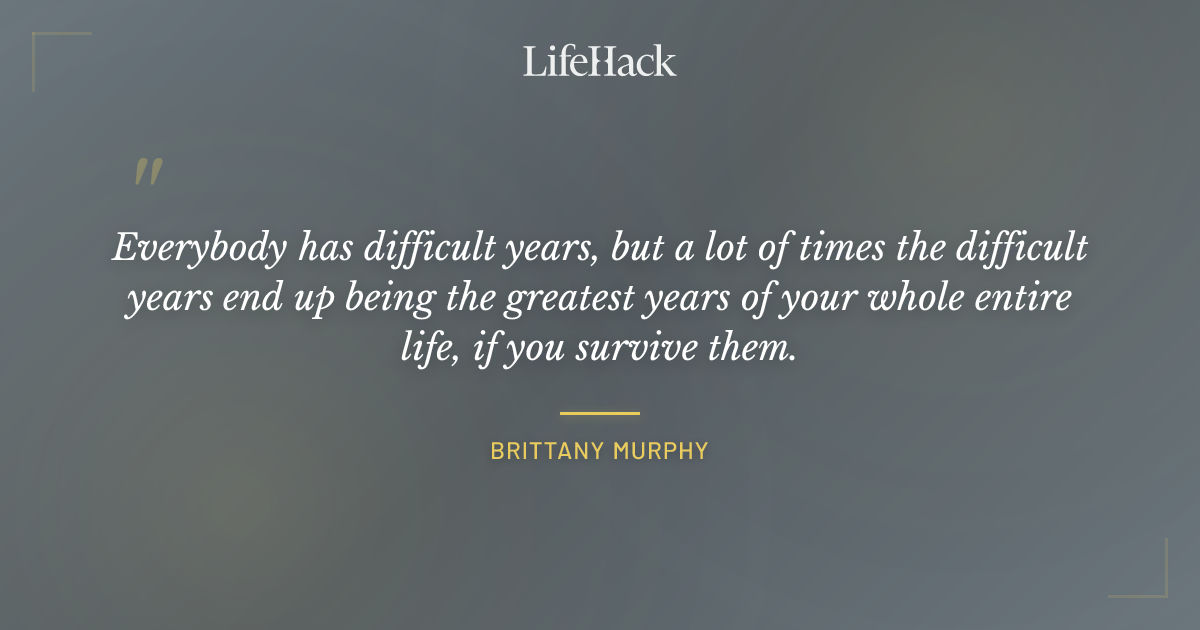 LifeHack

"

Everybody has difficult years, but a lot of times the difficult years end up being the greatest years of your whole entire life, if you survive them.

BRITTANY MURPHY